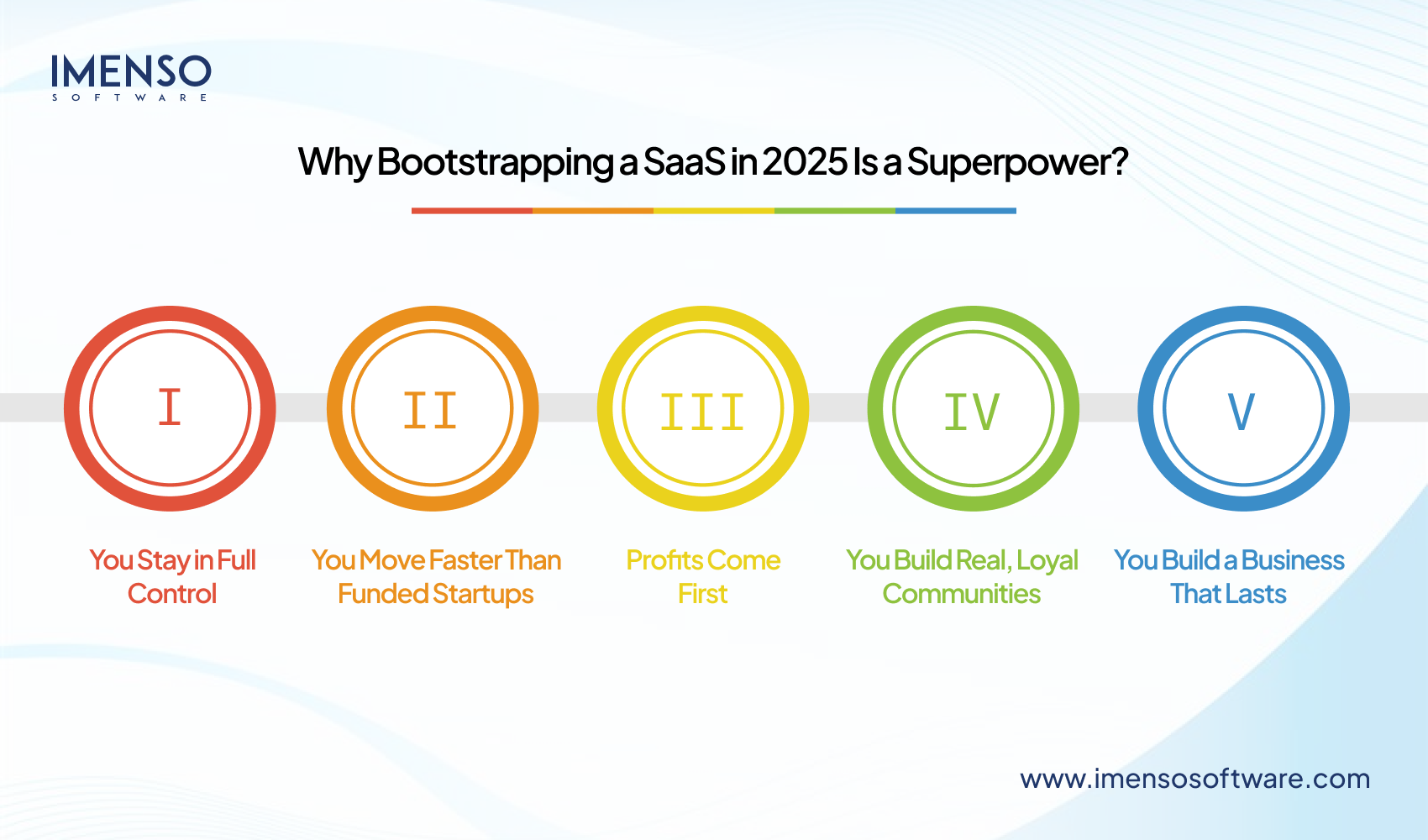 IMENSO
SOFTWARE

Why Bootstrapping a SaaS in 2025 Is a Superpower?

I
You Stay in Full Control

II
You Move Faster Than Funded Startups

III
Profits Come First

IV
You Build Real, Loyal Communities

V
You Build a Business That Lasts

www.imensosoftware.com